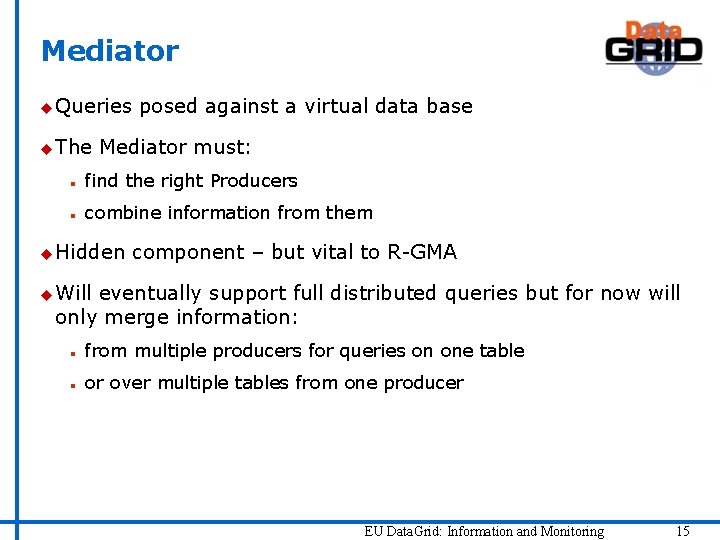 Mediator

Data GRID

Queries posed against a virtual data base

The Mediator must:

find the right Producers

combine information from them

Hidden component – but vital to R-GMA

Will eventually support full distributed queries but for now will only merge information:

from multiple producers for queries on one table

or over multiple tables from one producer

EU DataGrid: Information and Monitoring 15